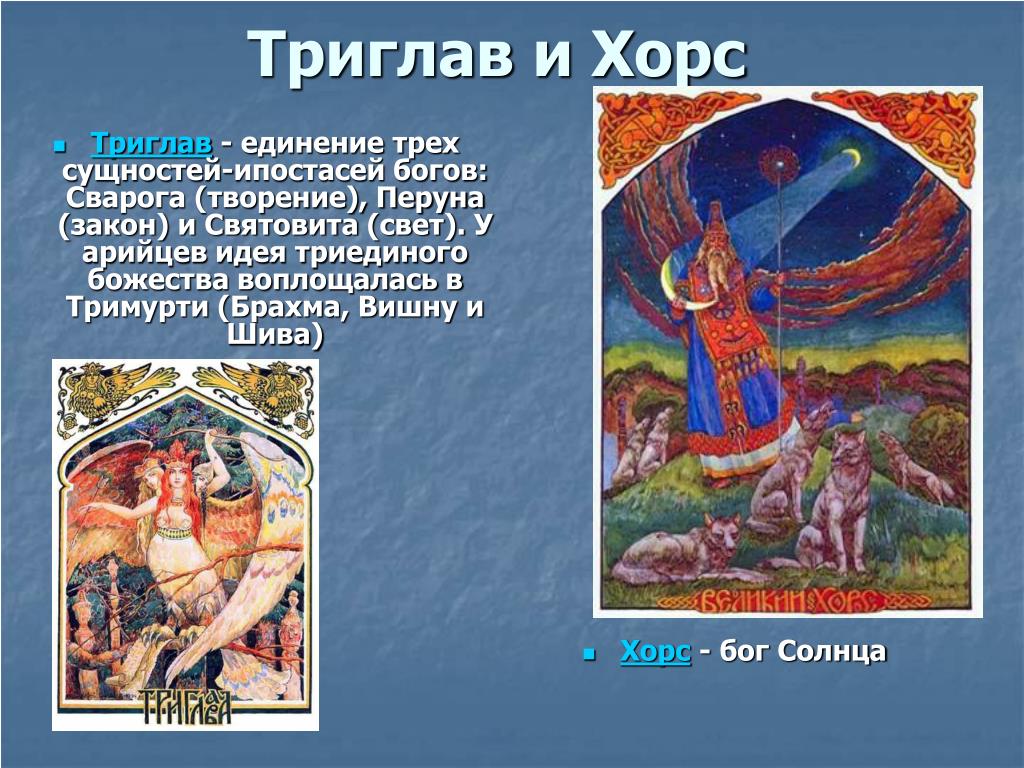 Триглав и Хорс

Триглав - единение трех сущностей-ипостасей богов: Сварога (творение), Перуна (закон) и Святовита (свет). У арийцев идея триединого божества воплощалась в Тримурти (Брахма, Вишну и Шива)

ТРИГЛАВ

ВЕЛИКИЙ ХОРС

Хорс - бог Солнца